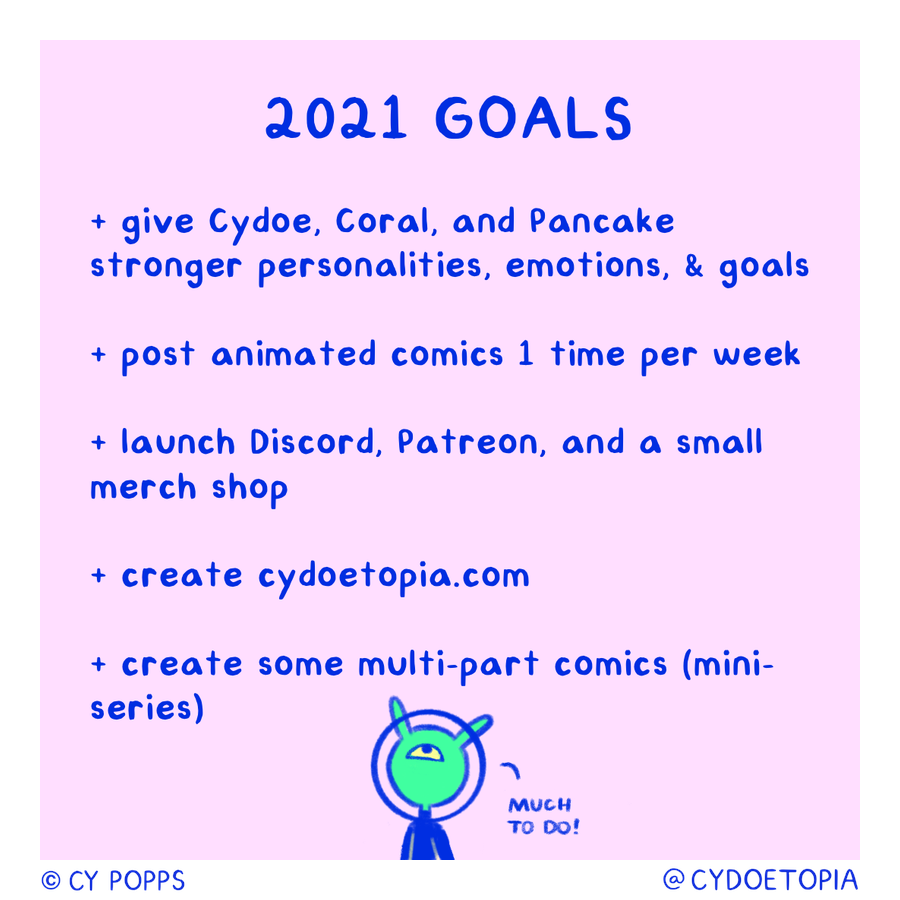 2021 GOALS

+ give Cydoe, Coral, and Pancake stronger personalities, emotions, & goals

+ post animated comics 1 time per week

+ launch Discord, Patreon, and a small merch shop

+ create cydoetopia.com

+ create some multi-part comics (mini-series)

MUCH TO DO!

© CY POPPS

@CYDOETOPIA